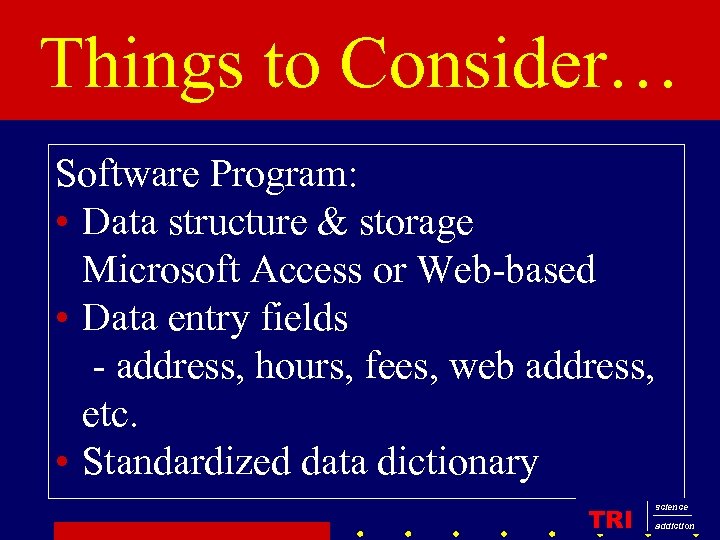 Things to Consider…

Software Program:
• Data structure & storage Microsoft Access or Web-based
• Data entry fields - address, hours, fees, web address, etc.
• Standardized data dictionary

TRI science addiction